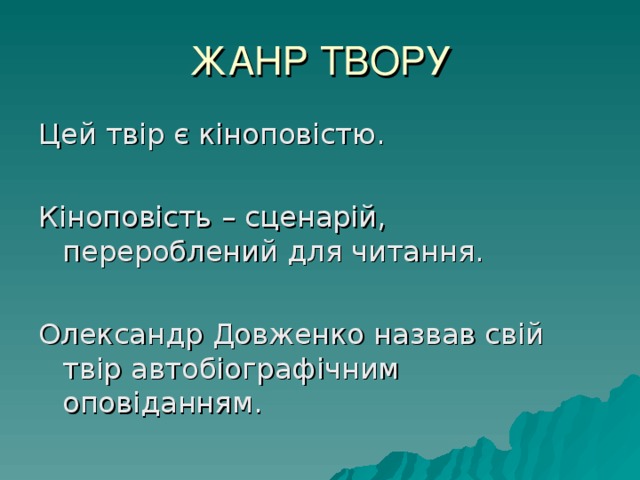 ЖАНР ТВОРУ

Цей твір є кіноповістю.

Кіноповість – сценарій, перероблений для читання.

Олександр Довженко назвав свій твір автобіографічним оповіданням.